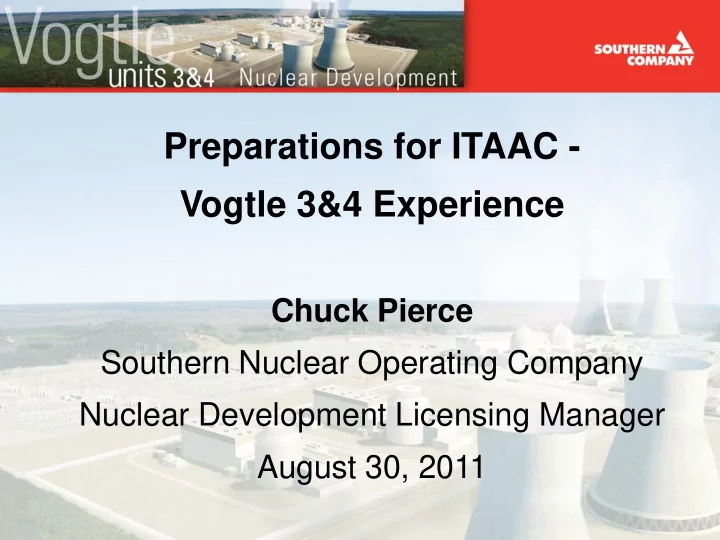 Vogtle units 3&4 Nuclear Development

SOUTHERN COMPANY

Preparations for ITAAC - Vogtle 3&4 Experience

Chuck Pierce
Southern Nuclear Operating Company
Nuclear Development Licensing Manager
August 30, 2011